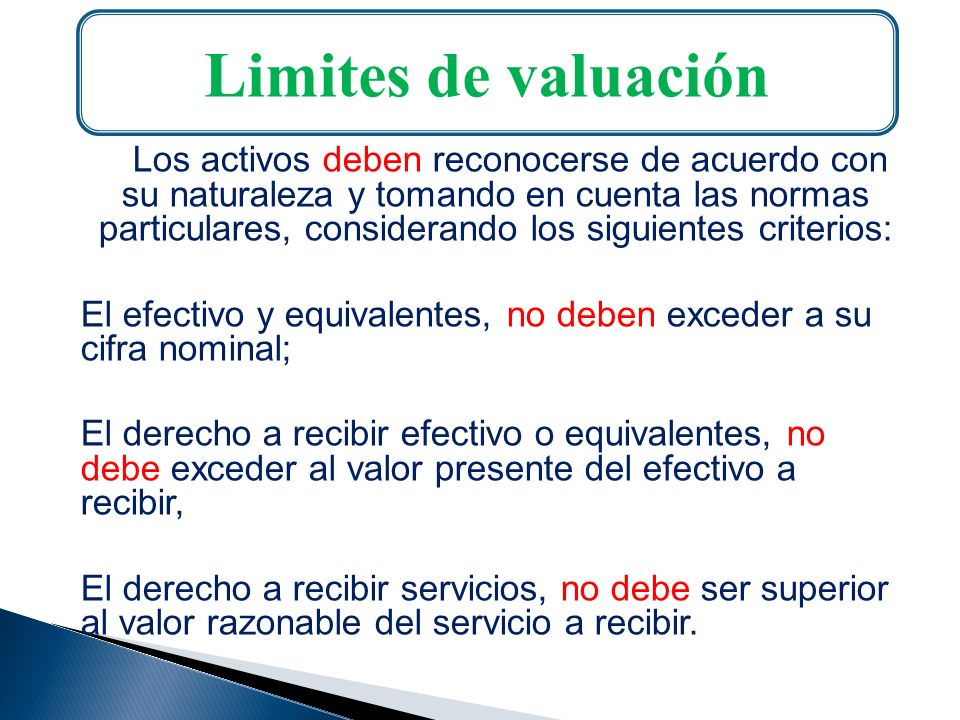 Limites de valuación

Los activos deben reconocerse de acuerdo con su naturaleza y tomando en cuenta las normas particulares, considerando los siguientes criterios:

El efectivo y equivalentes, no deben exceder a su cifra nominal;

El derecho a recibir efectivo o equivalentes, no debe exceder al valor presente del efectivo a recibir,

El derecho a recibir servicios, no debe ser superior al valor razonable del servicio a recibir.